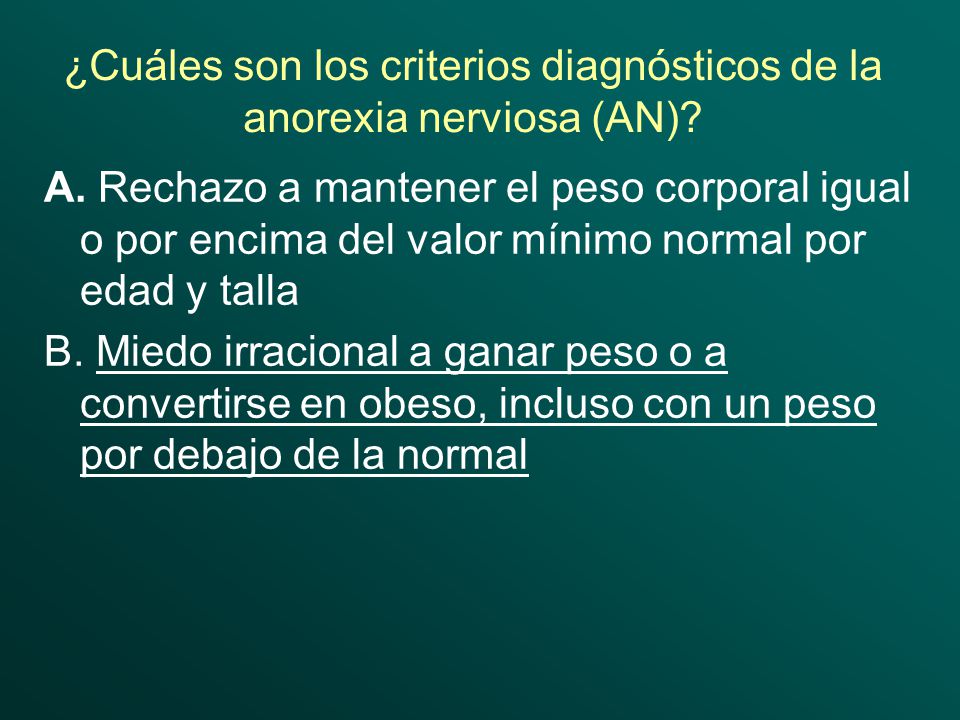 ¿Cuáles son los criterios diagnósticos de la anorexia nerviosa (AN)?

A. Rechazo a mantener el peso corporal igual o por encima del valor mínimo normal por edad y talla

B. Miedo irracional a ganar peso o a convertirse en obeso, incluso con un peso por debajo de la normal